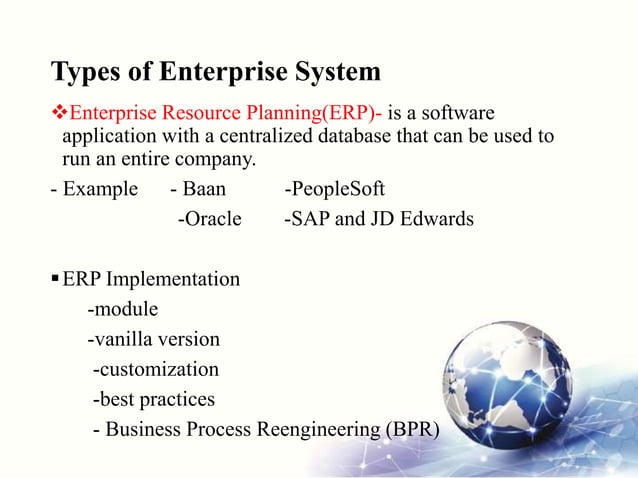 Types of Enterprise System

❖Enterprise Resource Planning(ERP)- is a software application with a centralized database that can be used to run an entire company.

- Example - Baan -PeopleSoft
-Oracle -SAP and JD Edwards

▪ERP Implementation
-module
-vanilla version
-customization
-best practices
- Business Process Reengineering (BPR)